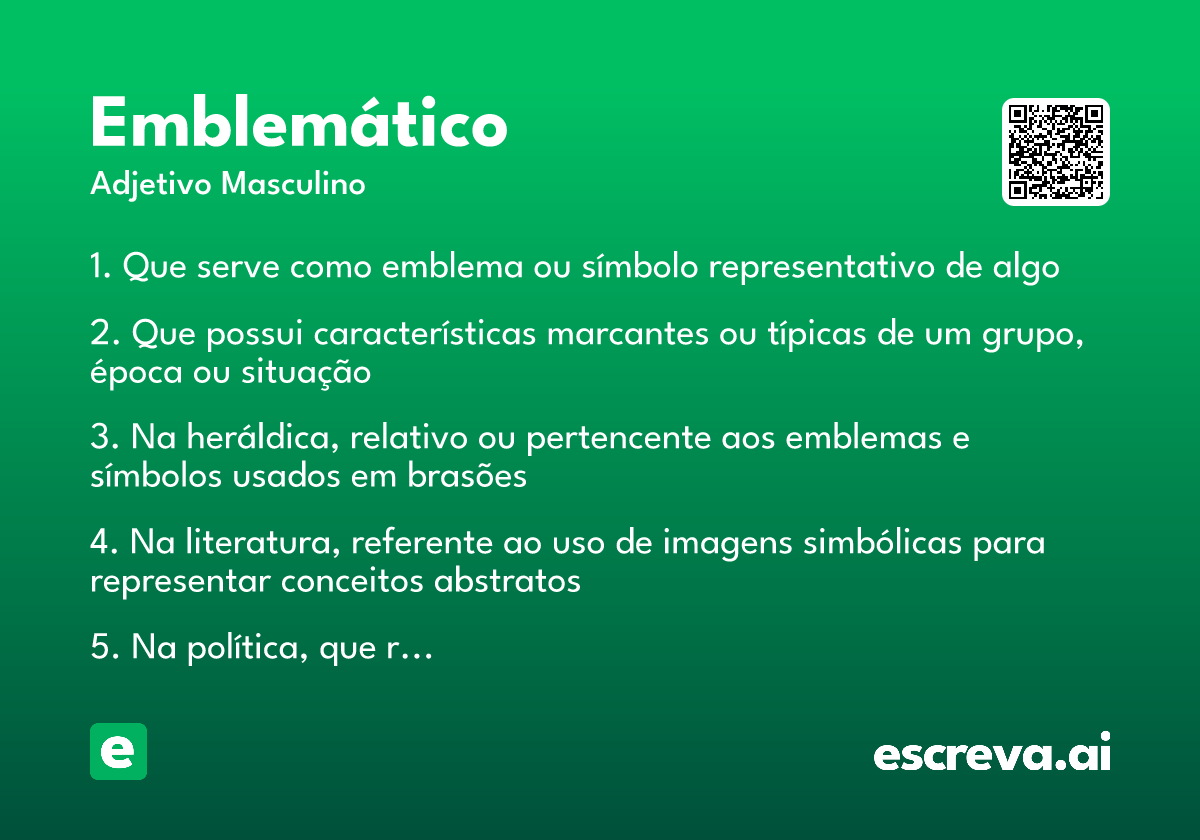 Emblemático
Adjetivo Masculino

1. Que serve como emblema ou símbolo representativo de algo

2. Que possui características marcantes ou típicas de um grupo, época ou situação

3. Na heráldica, relativo ou pertencente aos emblemas e símbolos usados em brasões

4. Na literatura, referente ao uso de imagens simbólicas para representar conceitos abstratos

5. Na política, que r…

e

escreva.ai